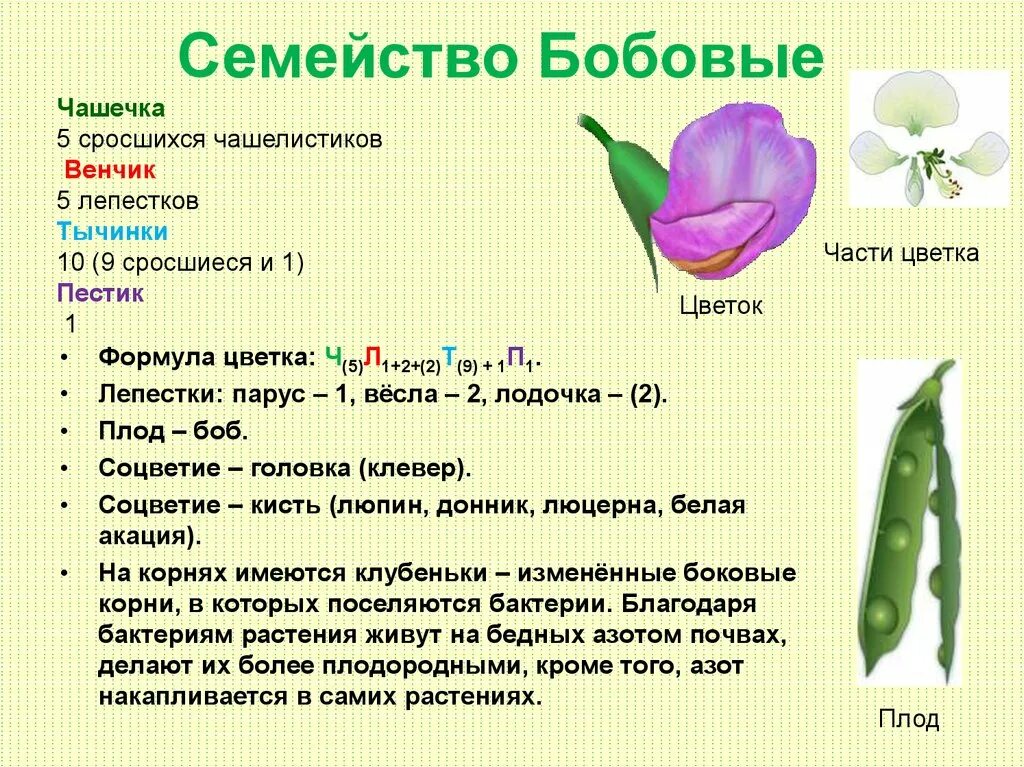 Семейство Бобовые

Чашечка
5 сросшихся чашелистиков
Венчик
5 лепестков
Тычинки
10 (9 сросшиеся и 1)
Пестик
1

Цветок

Части цветка

• Формула цветка: $Ч_{(5)}Л_{1+2+(2)}Т_{(9)+1}П_1$.
• Лепестки: парус – 1, вёсла – 2, лодочка – (2).
• Плод – боб.
• Соцветие – головка (клевер).
• Соцветие – кисть (люпин, донник, люцерна, белая акация).
• На корнях имеются клубеньки – изменённые боковые корни, в которых поселяются бактерии. Благодаря бактериям растения живут на бедных азотом почвах, делают их более плодородными, кроме того, азот накапливается в самих растениях.

Плод